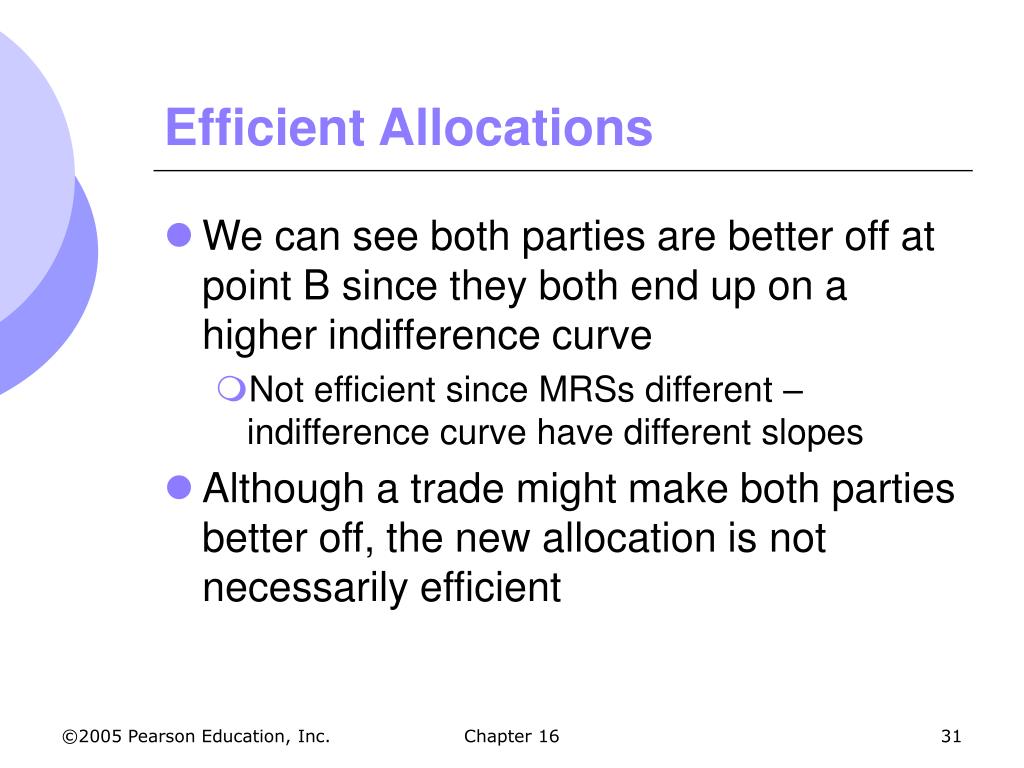 Efficient Allocations

We can see both parties are better off at point B since they both end up on a higher indifference curve

Not efficient since MRSs different – indifference curve have different slopes

Although a trade might make both parties better off, the new allocation is not necessarily efficient

©2005 Pearson Education, Inc.

Chapter 16

31